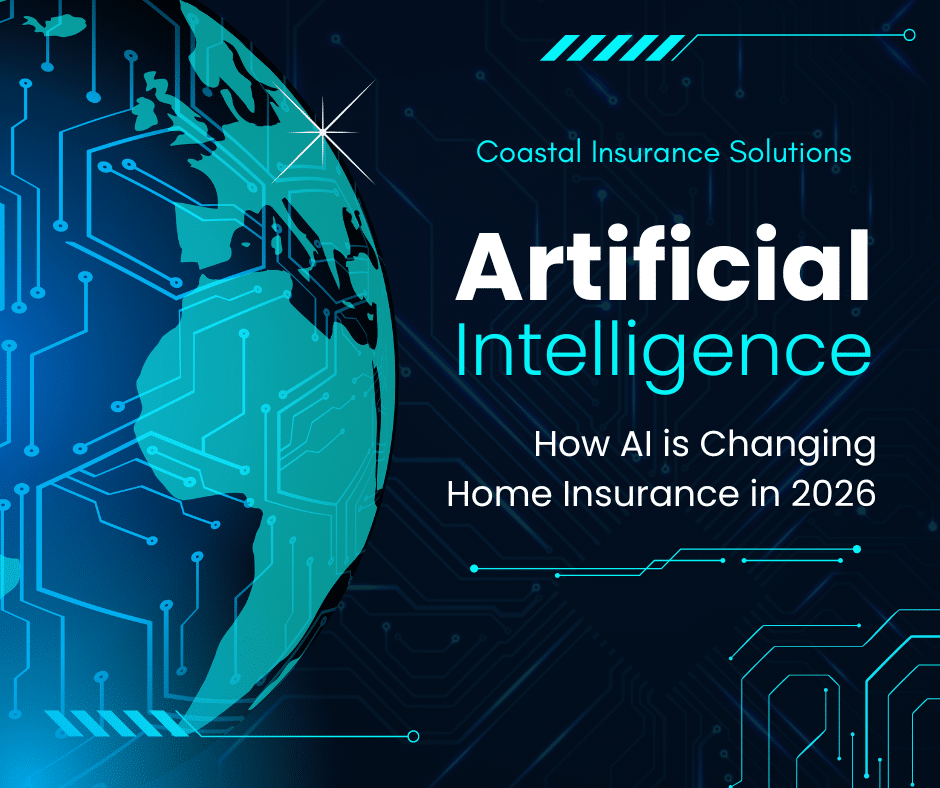 Coastal Insurance Solutions

Artificial Intelligence

How AI is Changing Home Insurance in 2026